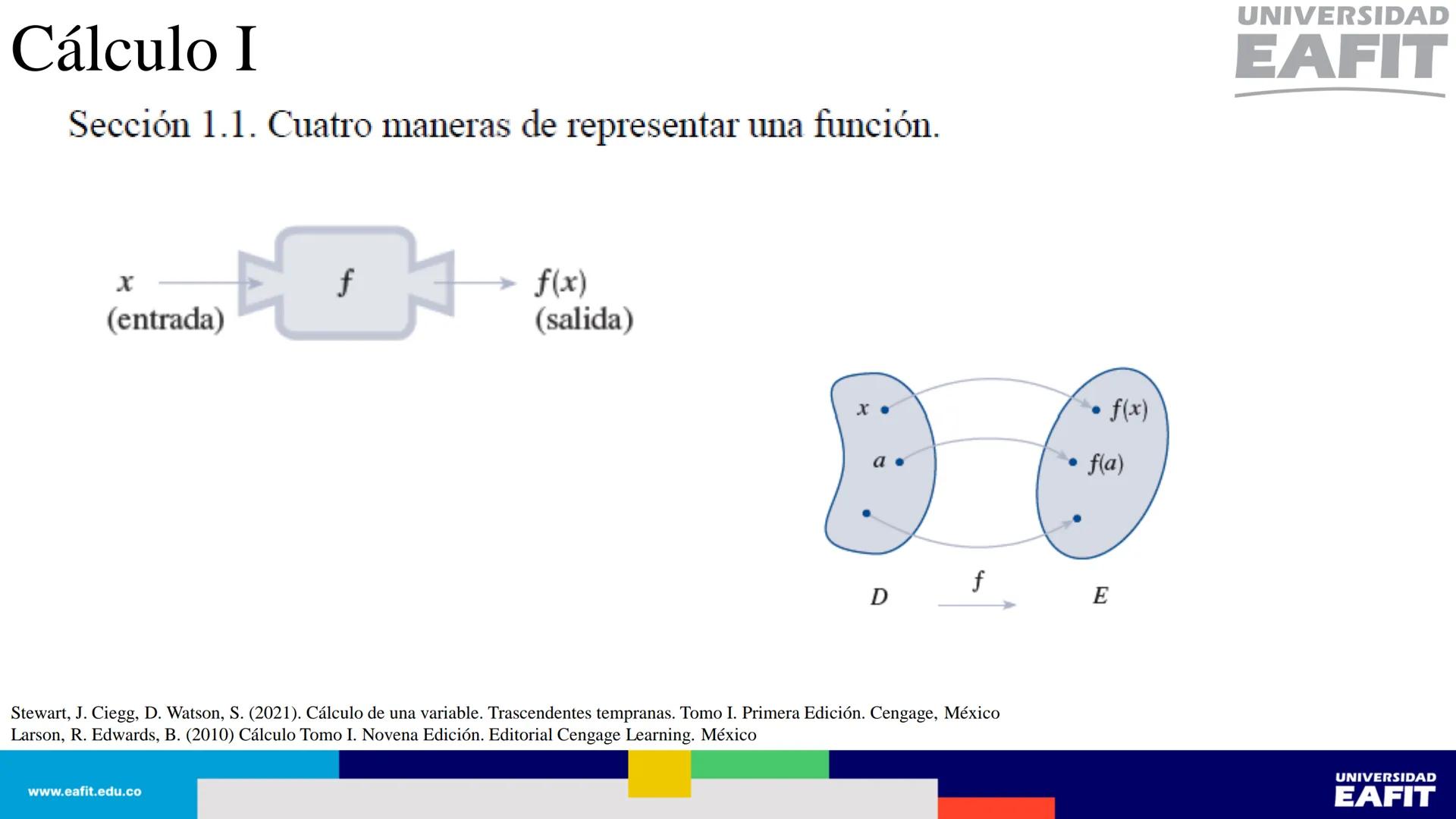 Cálculo I

UNIVERSIDAD EAFIT

Sección 1.1. Cuatro maneras de representar una función.

$x$ (entrada) $f$ $f(x)$ (salida)

$x$ $a$ $f(x)$ $f(a)$

$D$ $f$ $E$

Stewart, J. Ciegg, D. Watson, S. (2021). Cálculo de una variable. Trascendentes tempranas. Tomo I. Primera Edición. Cengage, México
Larson, R. Edwards, B. (2010) Cálculo Tomo I. Novena Edición. Editorial Cengage Learning. México

www.eafit.edu.co

UNIVERSIDAD EAFIT